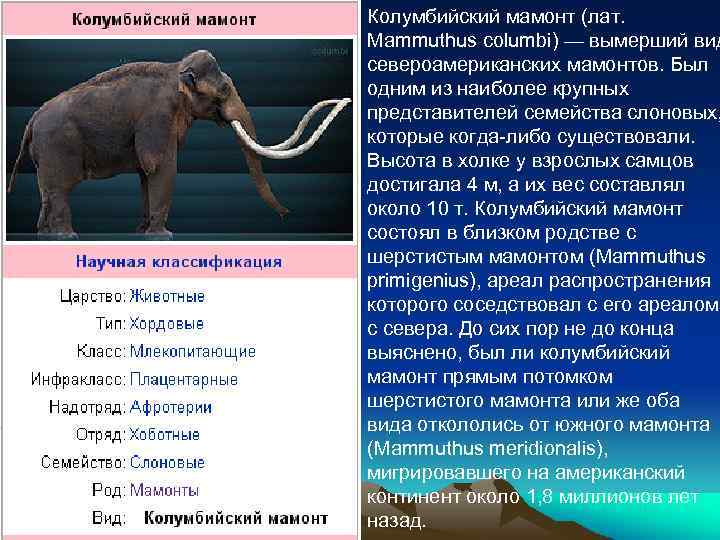 Колумбийский мамонт

Научная классификация

| | |
|---|---|
| Царство: | Животные |
| Тип: | Хордовые |
| Класс: | Млекопитающие |
| Инфракласс: | Плацентарные |
| Надотряд: | Афротерии |
| Отряд: | Хоботные |
| Семейство: | Слоновые |
| Род: | Мамонты |
| Вид: | Колумбийский мамонт |

Колумбийский мамонт (лат. Mammuthus columbi) — вымерший вид североамериканских мамонтов. Был одним из наиболее крупных представителей семейства слоновых, которые когда-либо существовали. Высота в холке у взрослых самцов достигала 4 м, а их вес составлял около 10 т. Колумбийский мамонт состоял в близком родстве с шерстистым мамонтом (Mammuthus primigenius), ареал распространения которого соседствовал с его ареалом с севера. До сих пор не до конца выяснено, был ли колумбийский мамонт прямым потомком шерстистого мамонта или же оба вида откололись от южного мамонта (Mammuthus meridionalis), мигрировавшего на американский континент около 1,8 миллионов лет назад.